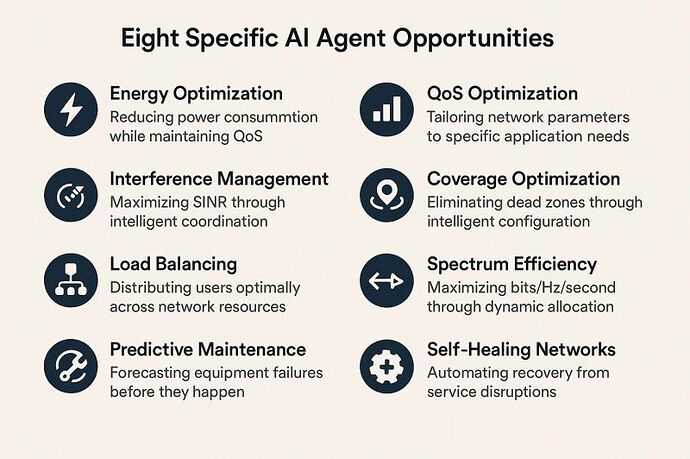 Eight Specific AI Agent Opportunities

Energy Optimization
Reducing power consummtion while maintaining QoS

Interference Management
Maximizing SINR through intelligent coordination

Load Balancing
Distributing users optimally across network resources

Predictive Maintenance
Forecasting equipment failures before they happen

QoS Optimization
Tailoring network parameters to specific application needs

Coverage Optimization
Eliminating dead zones through intelligent configuration

Spectrum Efficiency
Maximizing bits/Hz/second through dynamic allocation

Self-Healing Networks
Automating recovery from service disruptions